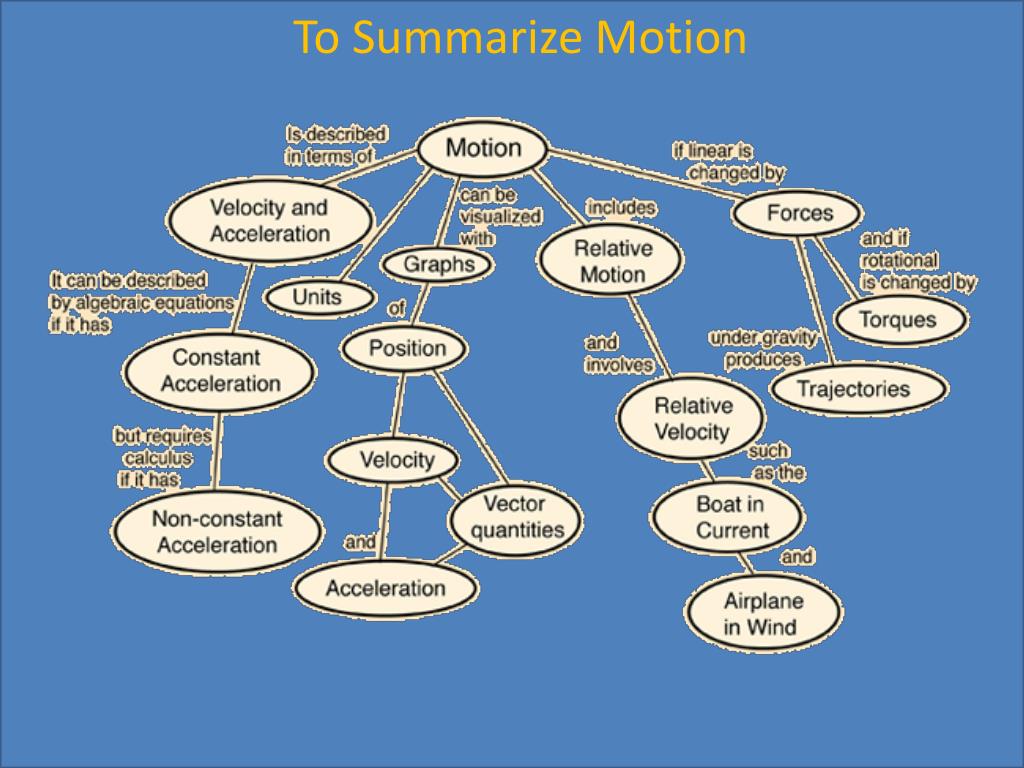 To Summarize Motion

Motion

Is described in terms of

Velocity and Acceleration

It can be described by algebraic equations if it has

Constant Acceleration

but requires calculus if it has

Non-constant Acceleration

Units

can be visualized with

Graphs

of

Position

Velocity

and

Acceleration

Vector quantities

includes

Relative Motion

and involves

Relative Velocity

such as the

Boat in Current

and

Airplane in Wind

if linear is changed by

Forces

and if rotational is changed by

Torques

under gravity produces

Trajectories